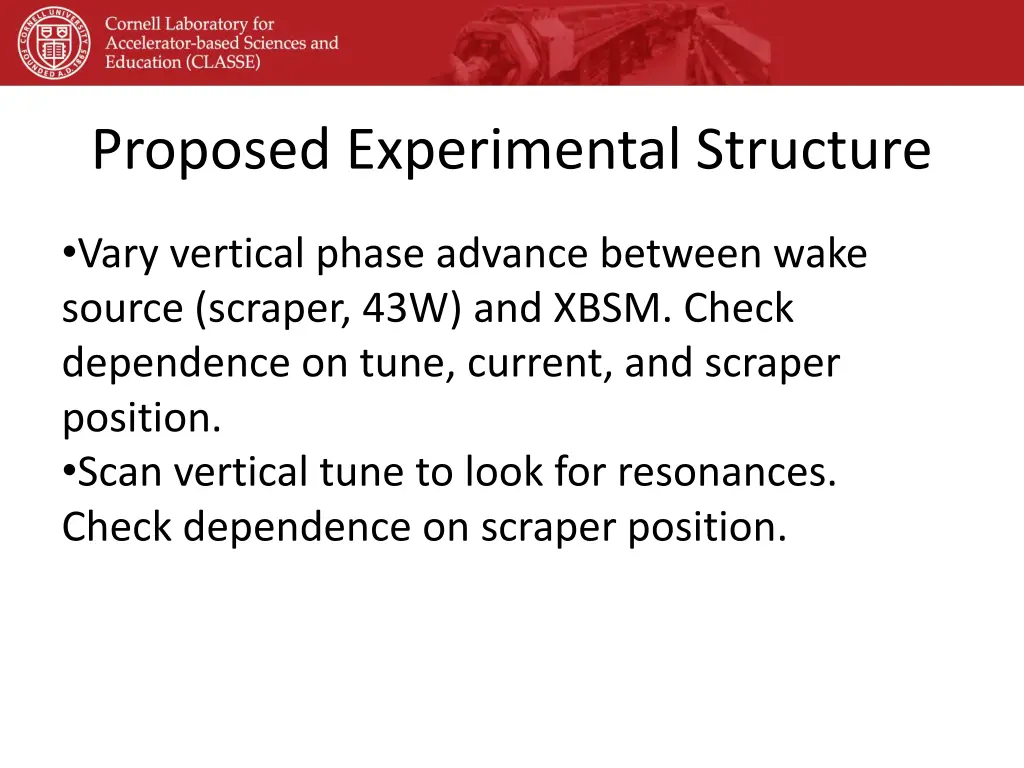 CORNELL UNIVERSITY FOUNDED A.D. 1865

Cornell Laboratory for Accelerator-based Sciences and Education (CLASSE)

Proposed Experimental Structure

•Vary vertical phase advance between wake source (scraper, 43W) and XBSM. Check dependence on tune, current, and scraper position.
•Scan vertical tune to look for resonances. Check dependence on scraper position.